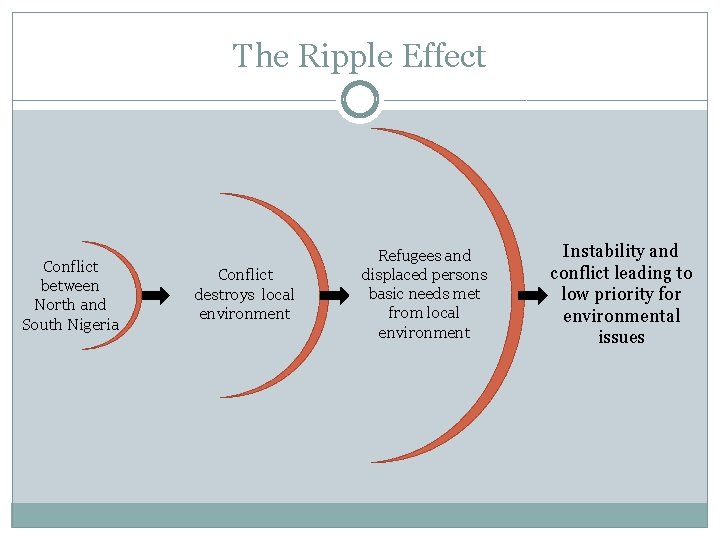 The Ripple Effect

Conflict between North and South Nigeria

Conflict destroys local environment

Refugees and displaced persons basic needs met from local environment

Instability and conflict leading to low priority for environmental issues